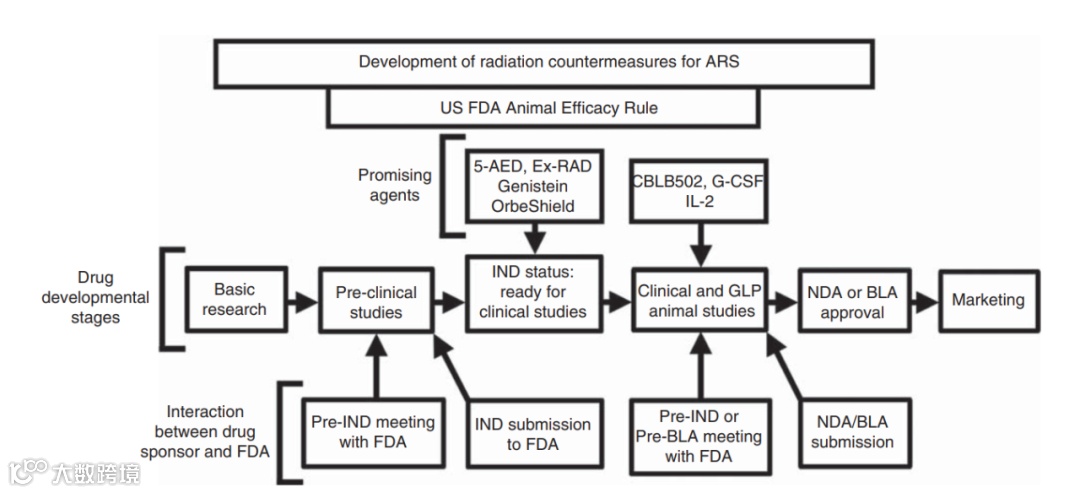 Development of radiation countermeasures for ARS

US FDA Animal Efficacy Rule

Promising agents

5-AED, Ex-RAD Genistein OrbeShield

CBLB502, G-CSF IL-2

Drug developmental stages

Basic research

Pre-clinical studies

IND status: ready for clinical studies

Clinical and GLP animal studies

NDA or BLA approval

Marketing

Interaction between drug sponsor and FDA

Pre-IND meeting with FDA

IND submission to FDA

Pre-IND or Pre-BLA meeting with FDA

NDA/BLA submission

大数跨境